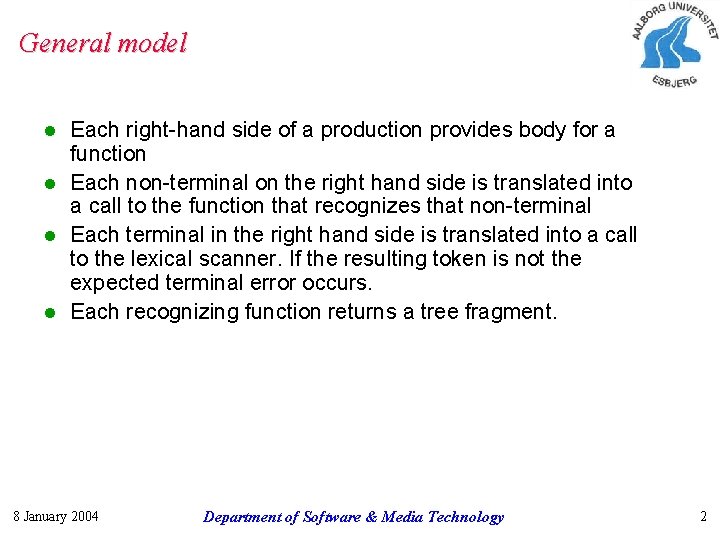 General model

AALBORG UNIVERSITET
ESBJERG

- Each right-hand side of a production provides body for a function
- Each non-terminal on the right hand side is translated into a call to the function that recognizes that non-terminal
- Each terminal in the right hand side is translated into a call to the lexical scanner. If the resulting token is not the expected terminal error occurs.
- Each recognizing function returns a tree fragment.

8 January 2004

Department of Software & Media Technology

2